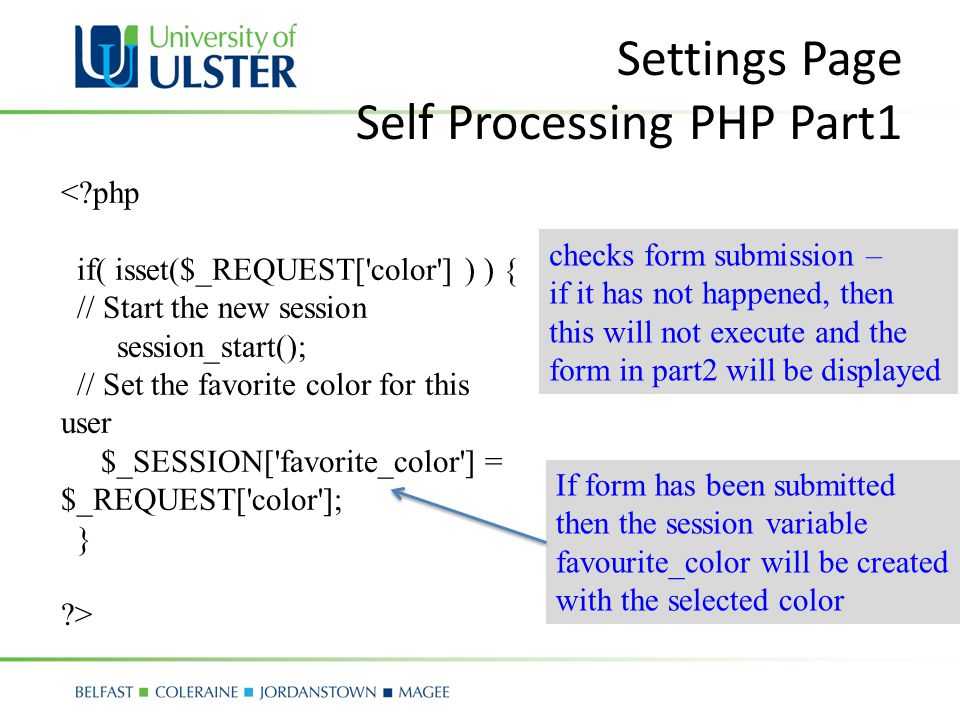 University of ULSTER

Settings Page
Self Processing PHP Part1

<?php

if( isset($_REQUEST['color'] ) ) {
// Start the new session
session_start();
// Set the favorite color for this user
$_SESSION['favorite_color'] = $_REQUEST['color'];
}

?>

checks form submission – if it has not happened, then this will not execute and the form in part2 will be displayed

If form has been submitted then the session variable favourite_color will be created with the selected color

BELFAST ■ COLERAINE ■ JORDANSTOWN ■ MAGEE